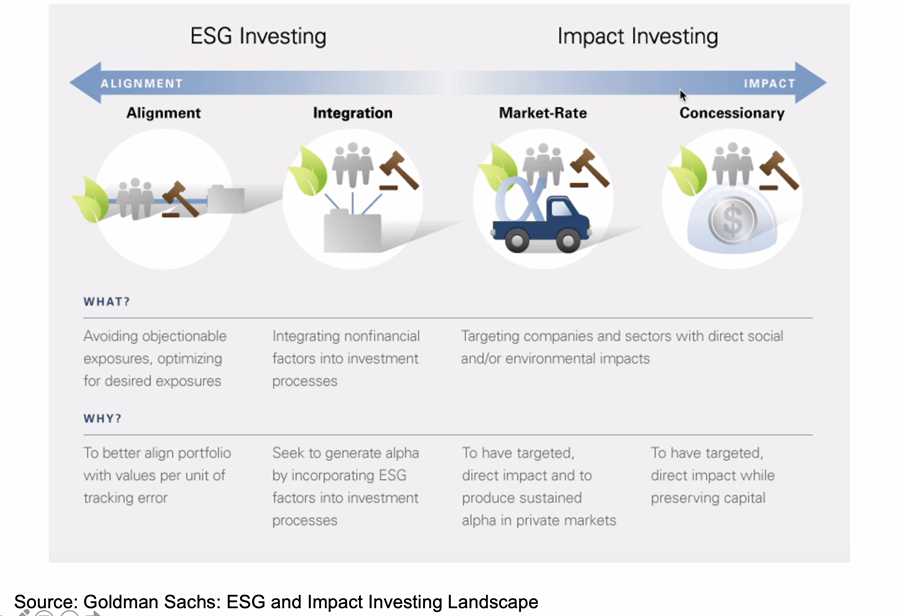 ESG Investing

Impact Investing

ALIGNMENT

IMPACT

Alignment

Integration

Market-Rate

Concessionary

WHAT?

Avoiding objectionable exposures, optimizing for desired exposures

Integrating nonfinancial factors into investment processes

Targeting companies and sectors with direct social and/or environmental impacts

WHY?

To better align portfolio with values per unit of tracking error

Seek to generate alpha by incorporating ESG factors into investment processes

To have targeted, direct impact and to produce sustained alpha in private markets

To have targeted, direct impact while preserving capital

Source: Goldman Sachs: ESG and Impact Investing Landscape